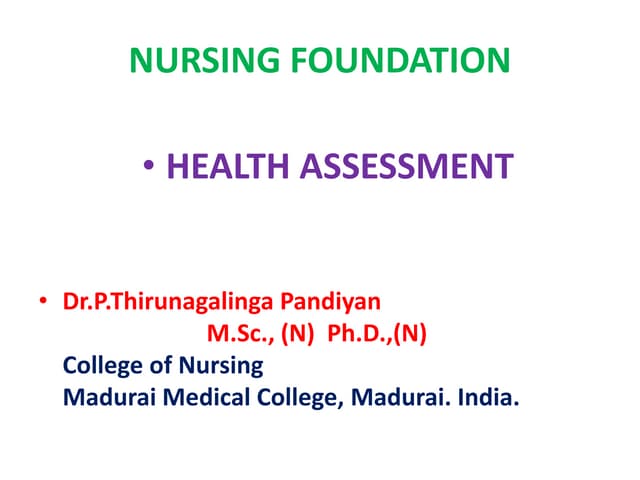 NURSING FOUNDATION

• HEALTH ASSESSMENT

• Dr.P.Thirunagalinga Pandiyan
M.Sc., (N) Ph.D.,(N)
College of Nursing
Madurai Medical College, Madurai. India.